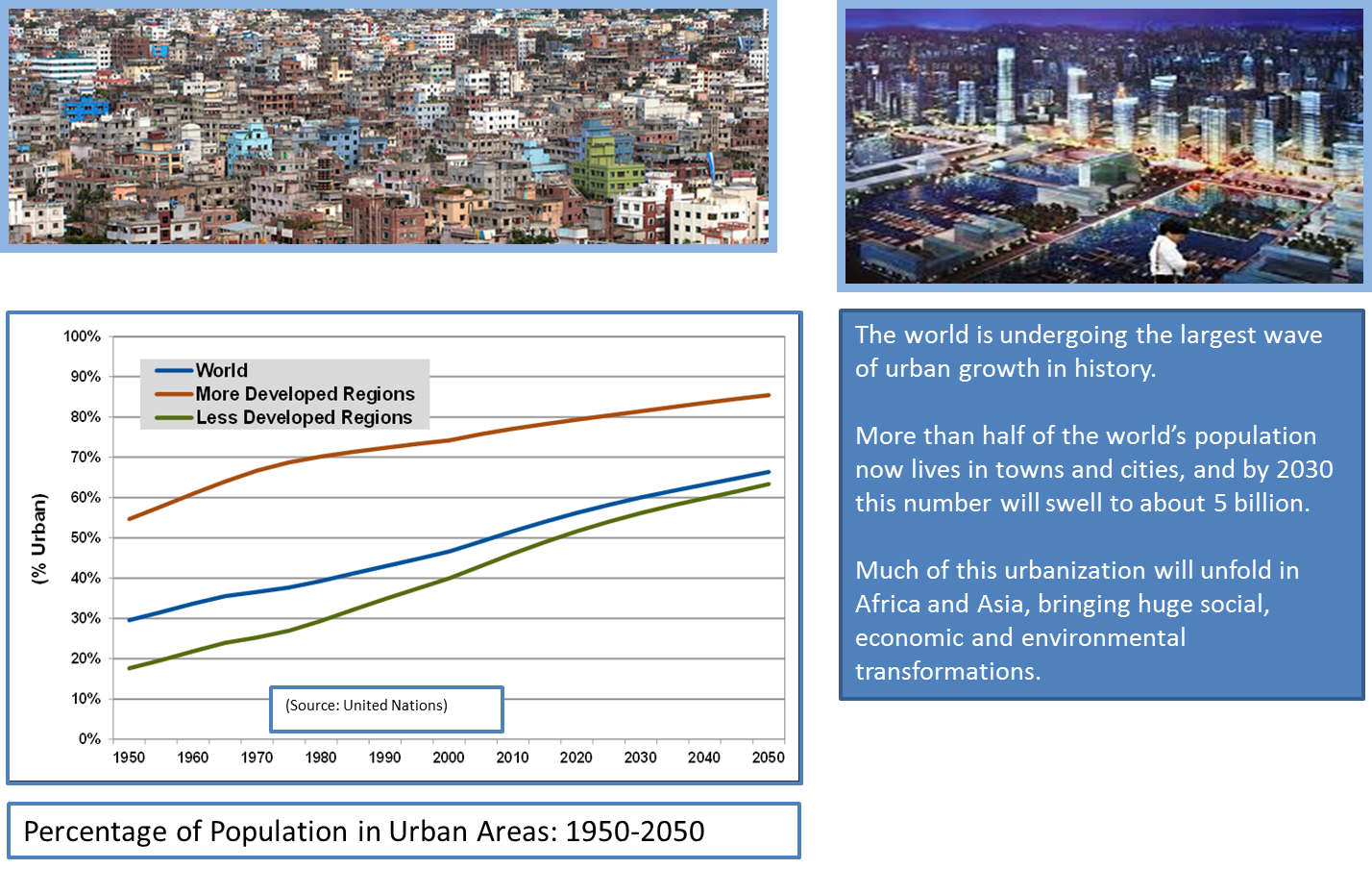 100%
90%
80%
70%
60%
50%
40%
30%
20%
10%
0%

(% Urban)

World
More Developed Regions
Less Developed Regions

(Source: United Nations)

1950 1960 1970 1980 1990 2000 2010 2020 2030 2040 2050

Percentage of Population in Urban Areas: 1950-2050

The world is undergoing the largest wave of urban growth in history.

More than half of the world's population now lives in towns and cities, and by 2030 this number will swell to about 5 billion.

Much of this urbanization will unfold in Africa and Asia, bringing huge social, economic and environmental transformations.